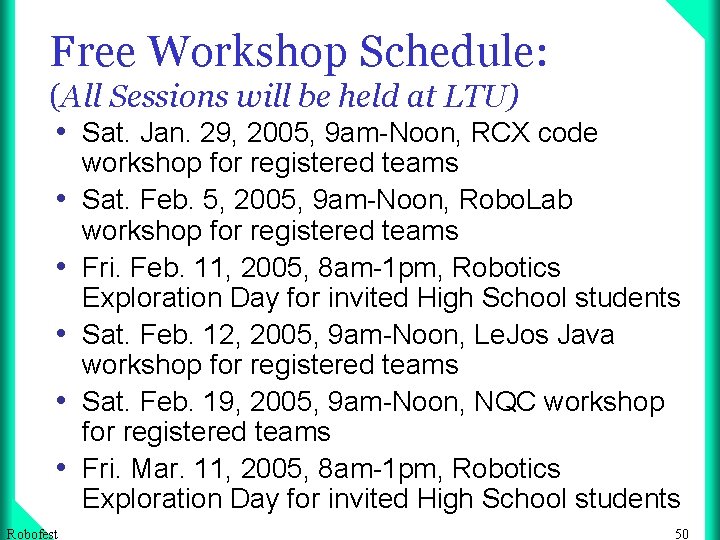 Free Workshop Schedule:
(All Sessions will be held at LTU)

• Sat. Jan. 29, 2005, 9am-Noon, RCX code workshop for registered teams
• Sat. Feb. 5, 2005, 9am-Noon, RoboLab workshop for registered teams
• Fri. Feb. 11, 2005, 8am-1pm, Robotics Exploration Day for invited High School students
• Sat. Feb. 12, 2005, 9am-Noon, LeJos Java workshop for registered teams
• Sat. Feb. 19, 2005, 9am-Noon, NQC workshop for registered teams
• Fri. Mar. 11, 2005, 8am-1pm, Robotics Exploration Day for invited High School students

Robofest

50